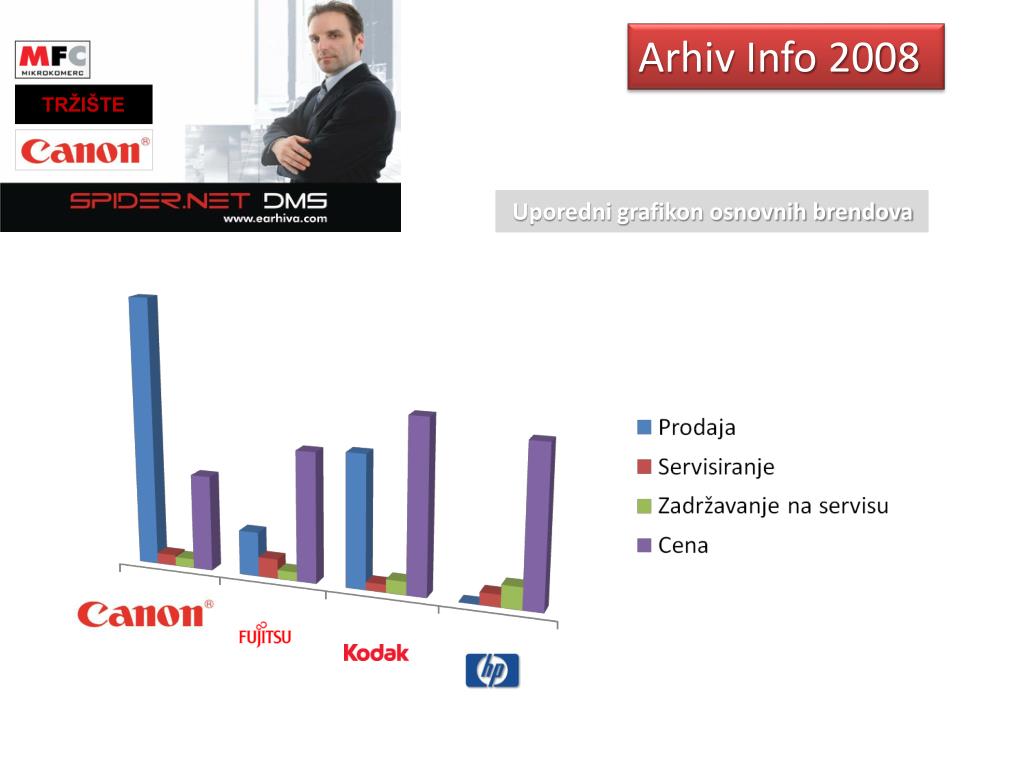 MFC
MIKROKOMERC
TRŽIŠTE
Canon®
SPIDER.NET DMS
www.earhiva.com

Arhiv Info 2008

Uporedni grafikon osnovnih brendova

Prodaja
Servisiranje
Zadržavanje na servisu
Cena

Canon®
FUJITSU
Kodak
hp